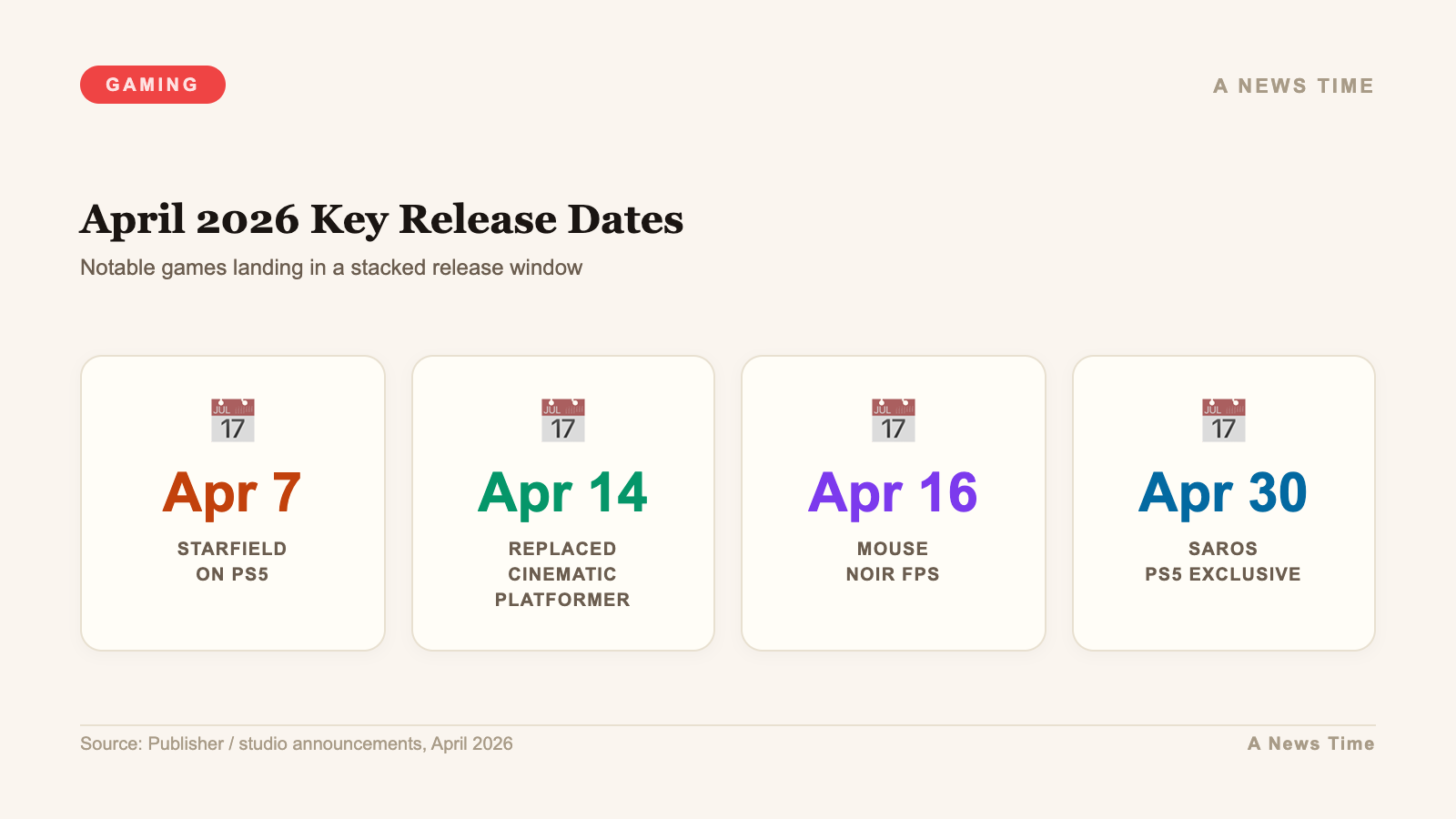 GAMING

A NEWS TIME

April 2026 Key Release Dates

Notable games landing in a stacked release window

JUL 17

Apr 7

STARFIELD ON PS5

JUL 17

Apr 14

REPLACED CINEMATIC PLATFORMER

JUL 17

Apr 16

MOUSE NOIR FPS

JUL 17

Apr 30

SAROS PS5 EXCLUSIVE

Source: Publisher / studio announcements, April 2026

A News Time